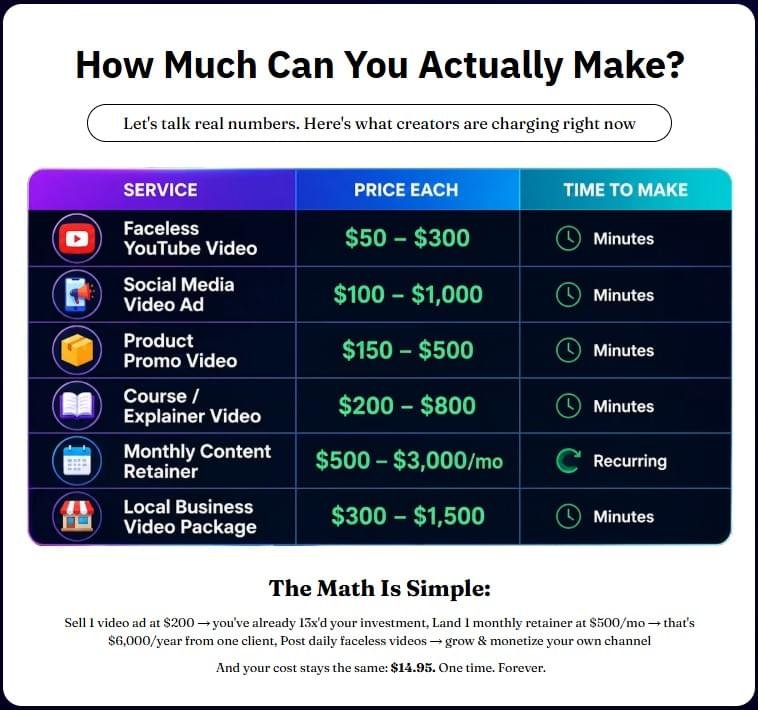 How Much Can You Actually Make?

Let's talk real numbers. Here's what creators are charging right now

| SERVICE | PRICE EACH | TIME TO MAKE |
|---|---|---|
| Faceless YouTube Video | \$50 – \$300 | Minutes |
| Social Media Video Ad | \$100 – \$1,000 | Minutes |
| Product Promo Video | \$150 – \$500 | Minutes |
| Course / Explainer Video | \$200 – \$800 | Minutes |
| Monthly Content Retainer | \$500 – \$3,000/mo | Recurring |
| Local Business Video Package | \$300 – \$1,500 | Minutes |

The Math Is Simple:

Sell 1 video ad at \$200 → you've already 13x'd your investment, Land 1 monthly retainer at \$500/mo → that's \$6,000/year from one client, Post daily faceless videos → grow & monetize your own channel

And your cost stays the same: \$14.95. One time. Forever.